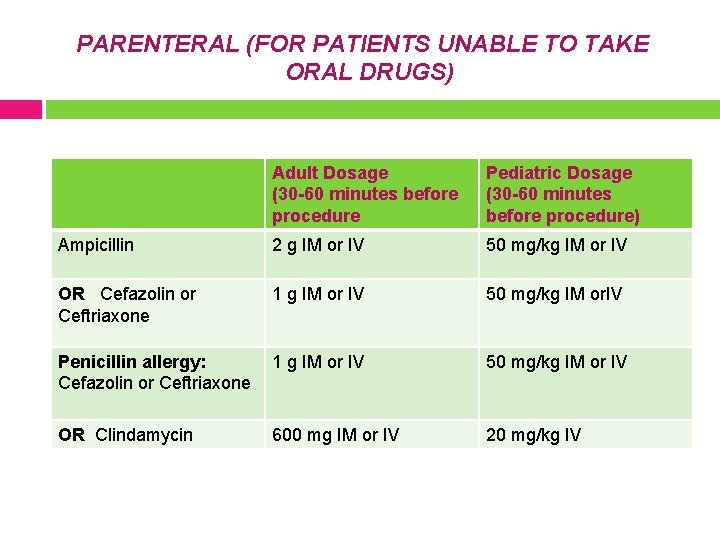 PARENTERAL (FOR PATIENTS UNABLE TO TAKE ORAL DRUGS)

| | Adult Dosage (30-60 minutes before procedure | Pediatric Dosage (30-60 minutes before procedure) |
|---|---|---|
| Ampicillin | 2 g IM or IV | 50 mg/kg IM or IV |
| OR Cefazolin or Ceftriaxone | 1 g IM or IV | 50 mg/kg IM orIV |
| Penicillin allergy: Cefazolin or Ceftriaxone | 1 g IM or IV | 50 mg/kg IM or IV |
| OR Clindamycin | 600 mg IM or IV | 20 mg/kg IV |